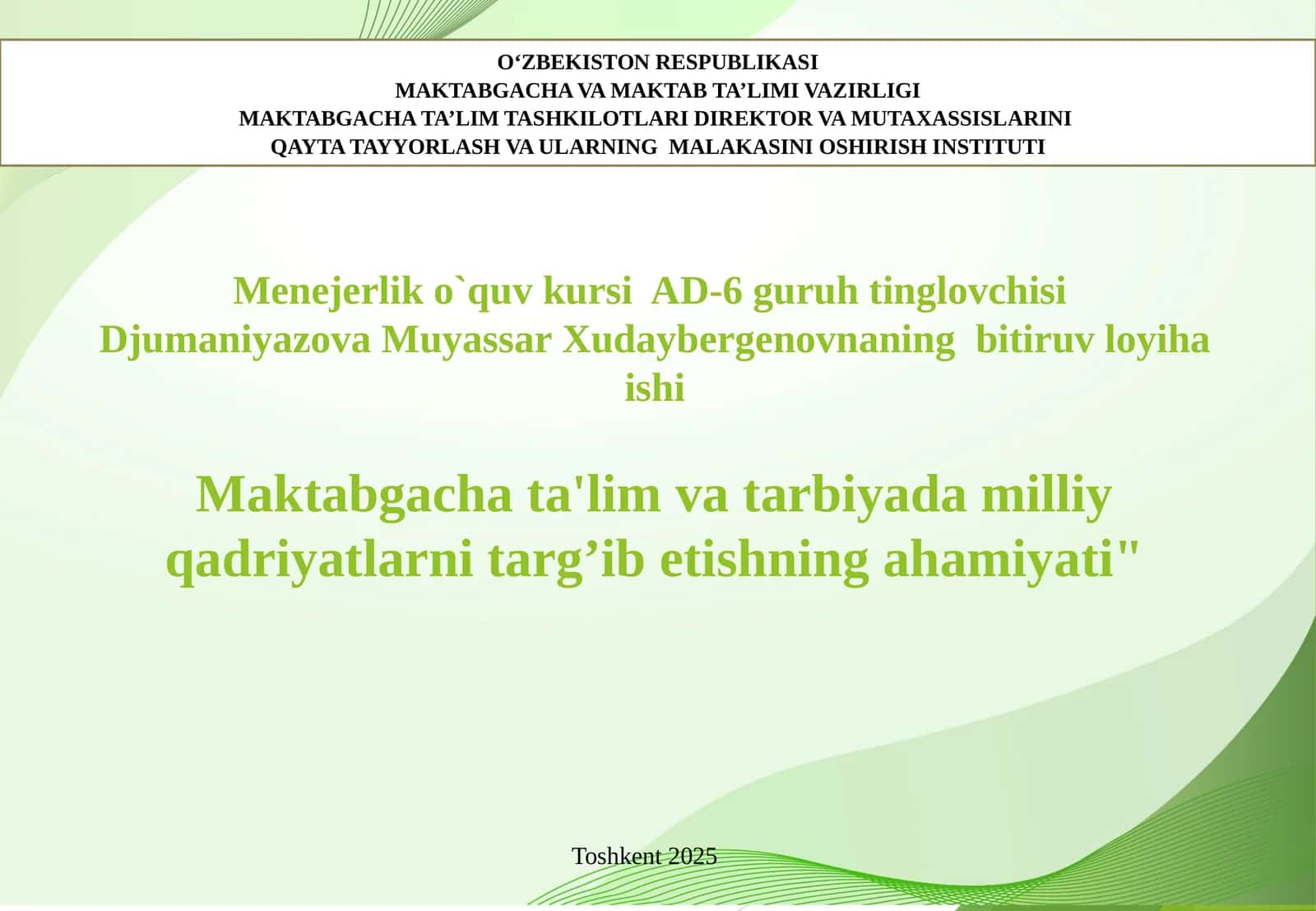 O‘ZBEKISTON RESPUBLIKASI
MAKTABGACHA VA MAKTAB TA’LIMI VAZIRLIGI
MAKTABGACHA TA’LIM TASHKILOTLARI DIREKTOR VA MUTAXASSISLARINI
QAYTA TAYYORLASH VA ULARNING MALAKASINI OSHIRISH INSTITUTI

Menejerlik o`quv kursi AD-6 guruh tinglovchisi
Djumaniyazova Muyassar Xudaybergenovnaning bitiruv loyiha ishi

Maktabgacha ta'lim va tarbiyada milliy qadriyatlarni targ’ib etishning ahamiyati"

Toshkent 2025